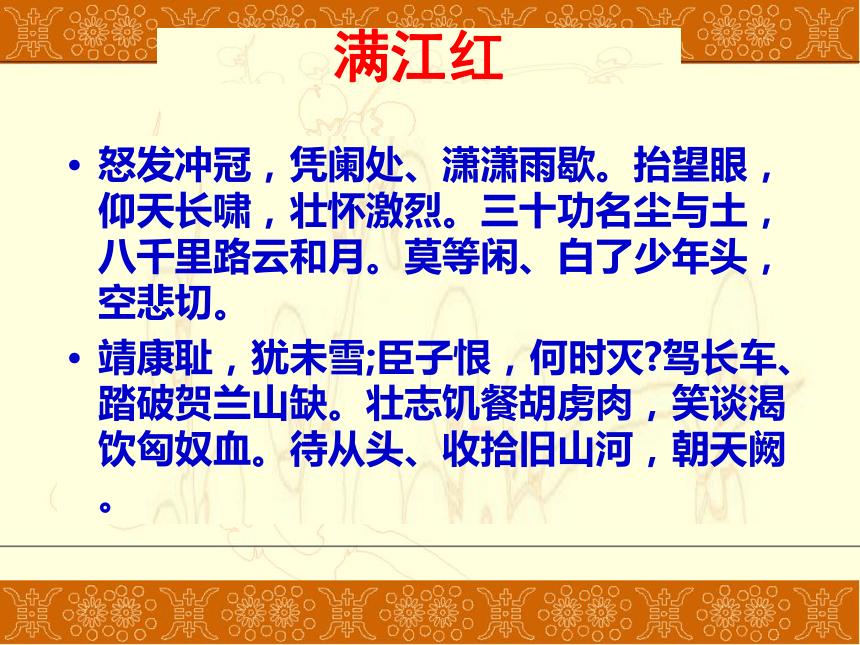 满江红

• 怒发冲冠，凭阑处、潇潇雨歇。抬望眼，仰天长啸，壮怀激烈。三十功名尘与土，八千里路云和月。莫等闲、白了少年头，空悲切。

• 靖康耻，犹未雪;臣子恨，何时灭?驾长车、踏破贺兰山缺。壮志饥餐胡虏肉，笑谈渴饮匈奴血。待从头、收拾旧山河，朝天阙。